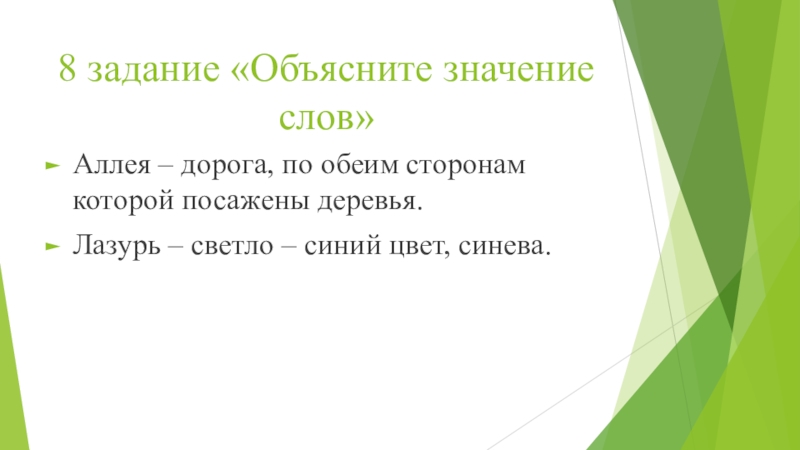 8 задание «Объясните значение слов»

Аллея – дорога, по обеим сторонам которой посажены деревья.

Лазурь – светло – синий цвет, синева.